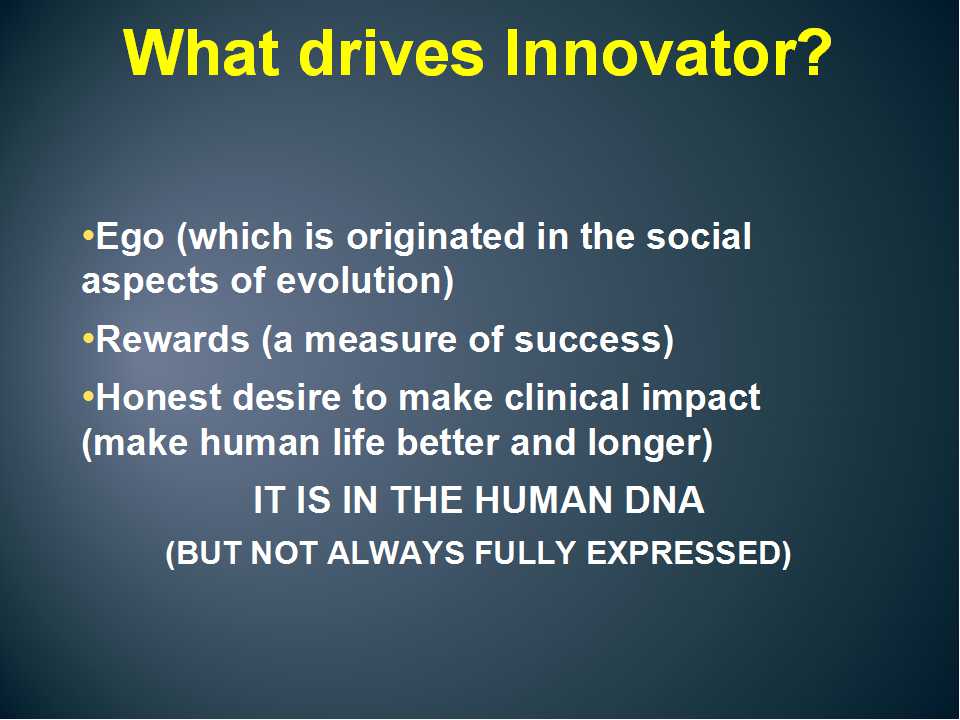 What drives Innovator?

•Ego (which is originated in the social aspects of evolution)

•Rewards (a measure of success)

•Honest desire to make clinical impact (make human life better and longer)

IT IS IN THE HUMAN DNA

(BUT NOT ALWAYS FULLY EXPRESSED)